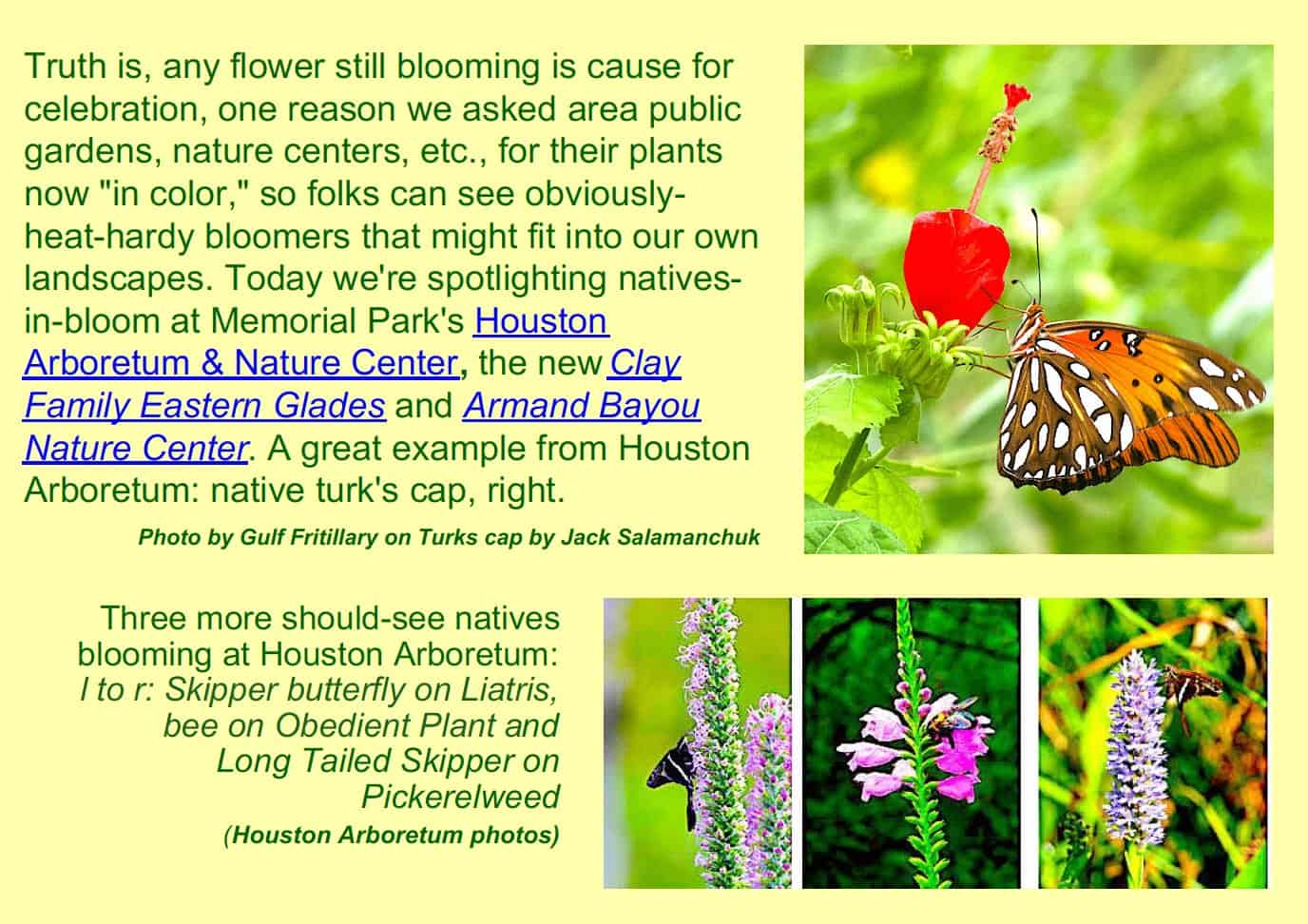 Truth is, any flower still blooming is cause for celebration, one reason we asked area public gardens, nature centers, etc., for their plants now "in color," so folks can see obviously-heat-hardy bloomers that might fit into our own landscapes. Today we're spotlighting natives-in-bloom at Memorial Park's Houston Arboretum & Nature Center, the new Clay Family Eastern Glades and Armand Bayou Nature Center. A great example from Houston Arboretum: native turk's cap, right.

Photo by Gulf Fritillary on Turks cap by Jack Salamanchuk

Three more should-see natives blooming at Houston Arboretum: l to r: Skipper butterfly on Liatris, bee on Obedient Plant and Long Tailed Skipper on Pickerelweed

(Houston Arboretum photos)